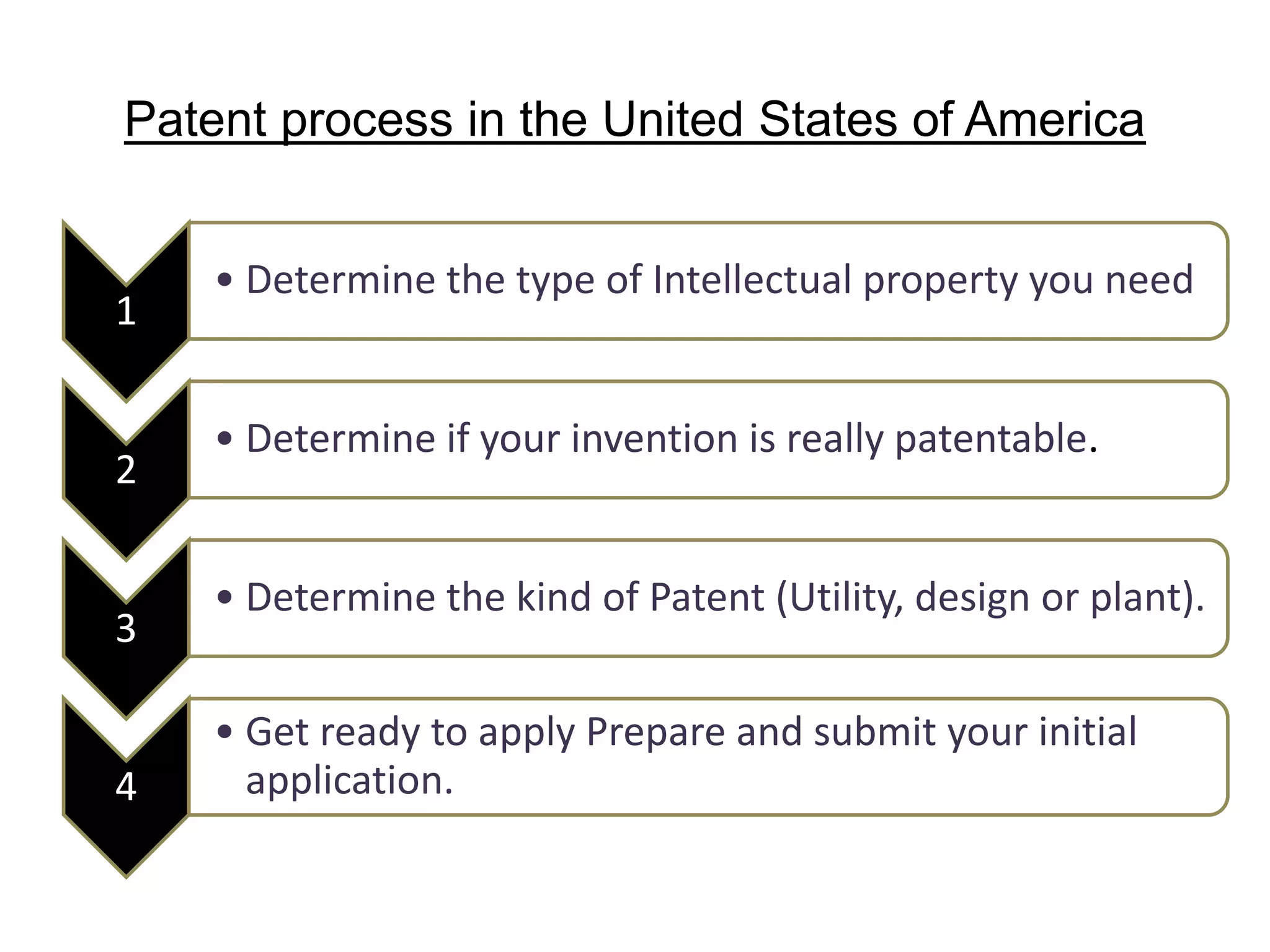 Patent process in the United States of America

1
• Determine the type of Intellectual property you need

2
• Determine if your invention is really patentable.

3
• Determine the kind of Patent (Utility, design or plant).

4
• Get ready to apply Prepare and submit your initial application.